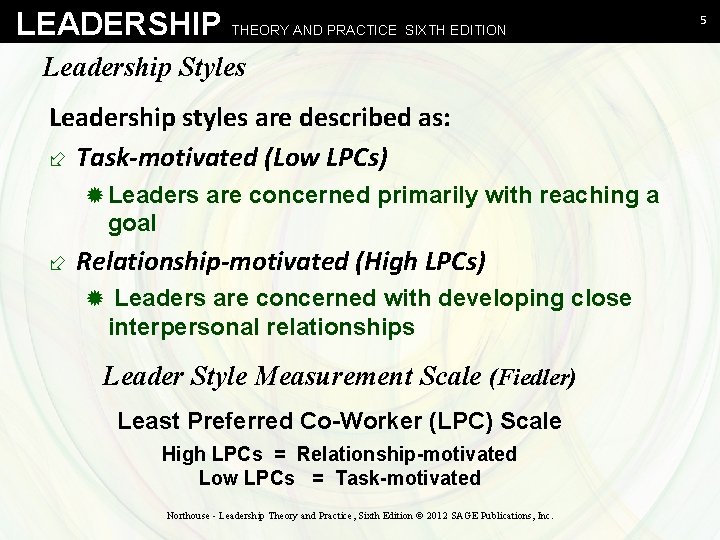 LEADERSHIP THEORY AND PRACTICE SIXTH EDITION

5

Leadership Styles

Leadership styles are described as:

Task-motivated (Low LPCs)

Leaders are concerned primarily with reaching a goal

Relationship-motivated (High LPCs)

Leaders are concerned with developing close interpersonal relationships

Leader Style Measurement Scale (Fiedler)

Least Preferred Co-Worker (LPC) Scale

High LPCs = Relationship-motivated
Low LPCs = Task-motivated

Northouse - Leadership Theory and Practice, Sixth Edition © 2012 SAGE Publications, Inc.